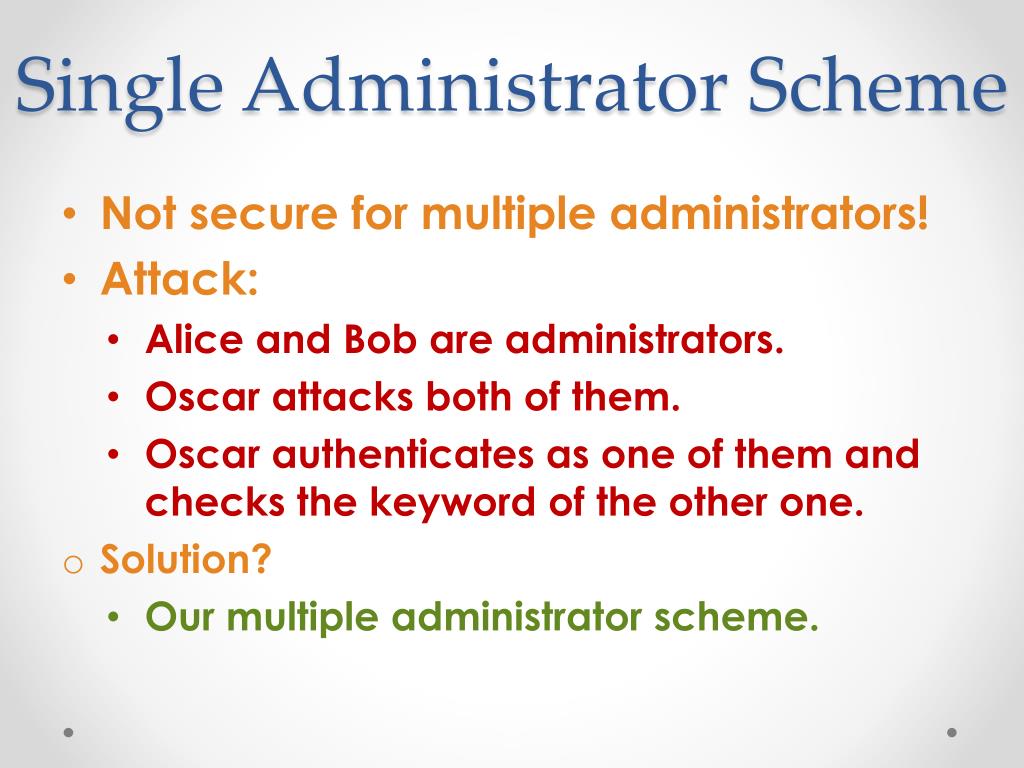 Single Administrator Scheme

• Not secure for multiple administrators!
• Attack:
  • Alice and Bob are administrators.
  • Oscar attacks both of them.
  • Oscar authenticates as one of them and checks the keyword of the other one.
o Solution?
  • Our multiple administrator scheme.